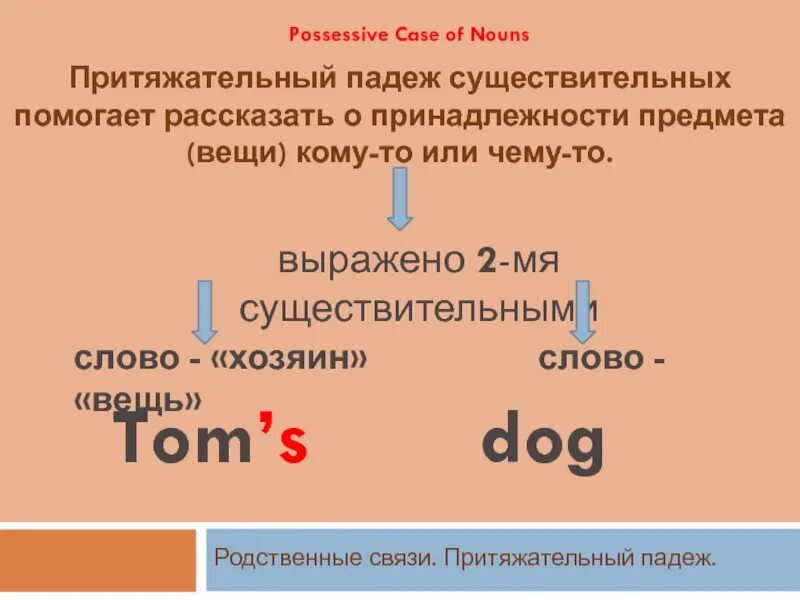 Possessive Case of Nouns

Притяжательный падеж существительных помогает рассказать о принадлежности предмета (вещи) кому-то или чему-то.

выражено 2-мя существительными

слово - «хозяин» слово - «вещь»

Tom's dog

Родственные связи. Притяжательный падеж.